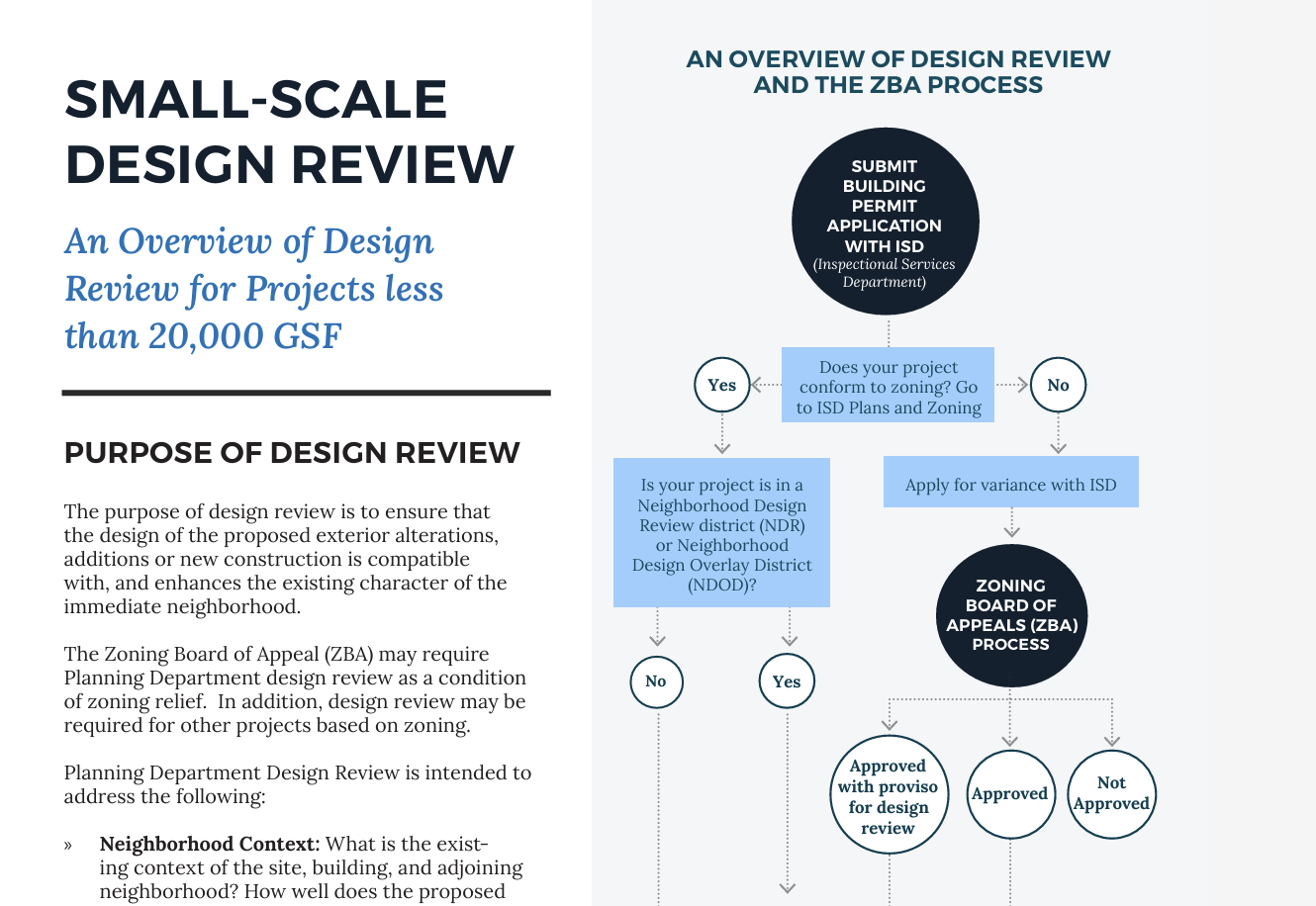 SMALL-SCALE DESIGN REVIEW

An Overview of Design Review for Projects less than 20,000 GSF

PURPOSE OF DESIGN REVIEW

The purpose of design review is to ensure that the design of the proposed exterior alterations, additions or new construction is compatible with, and enhances the existing character of the immediate neighborhood.

The Zoning Board of Appeal (ZBA) may require Planning Department design review as a condition of zoning relief. In addition, design review may be required for other projects based on zoning.

Planning Department Design Review is intended to address the following:

» **Neighborhood Context:** What is the existing context of the site, building, and adjoining neighborhood? How well does the proposed

AN OVERVIEW OF DESIGN REVIEW AND THE ZBA PROCESS

SUBMIT BUILDING PERMIT APPLICATION WITH ISD (Inspectional Services Department)

Does your project conform to zoning? Go to ISD Plans and Zoning

Yes

No

Is your project is in a Neighborhood Design Review district (NDR) or Neighborhood Design Overlay District (NDOD)?

Apply for variance with ISD

ZONING BOARD OF APPEALS (ZBA) PROCESS

No

Yes

Approved with proviso for design review

Approved

Not Approved